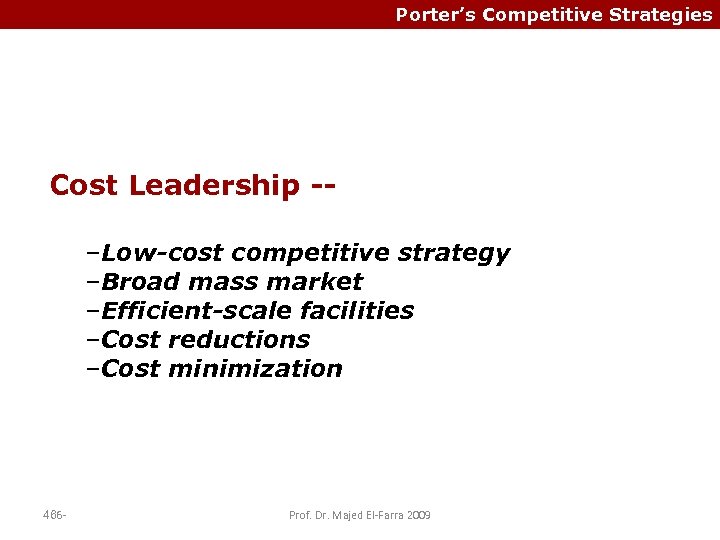 Porter's Competitive Strategies

Cost Leadership --

–Low-cost competitive strategy
–Broad mass market
–Efficient-scale facilities
–Cost reductions
–Cost minimization

486-

Prof. Dr. Majed El-Farra 2009